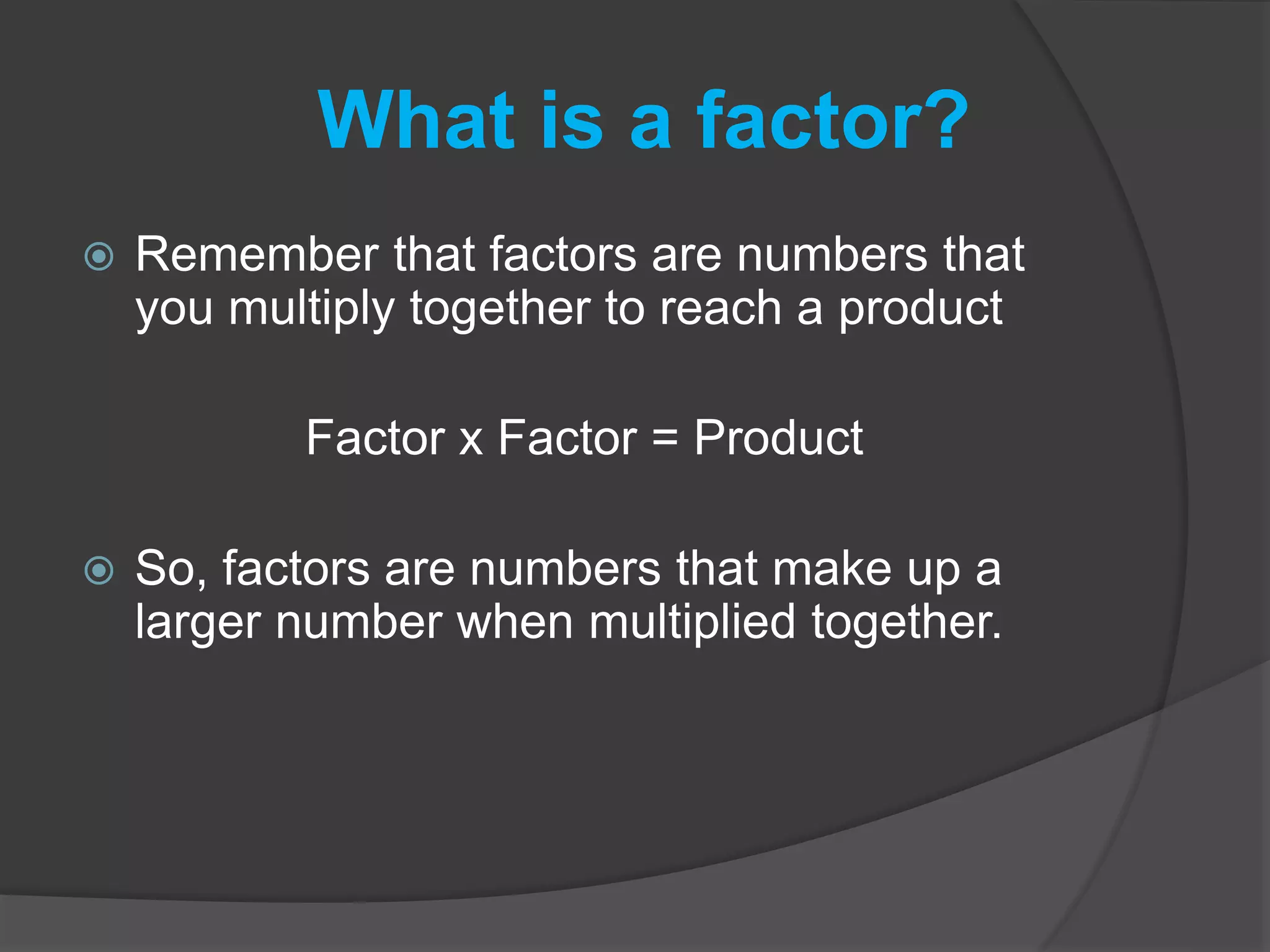 What is a factor?

Remember that factors are numbers that you multiply together to reach a product

Factor x Factor = Product

So, factors are numbers that make up a larger number when multiplied together.